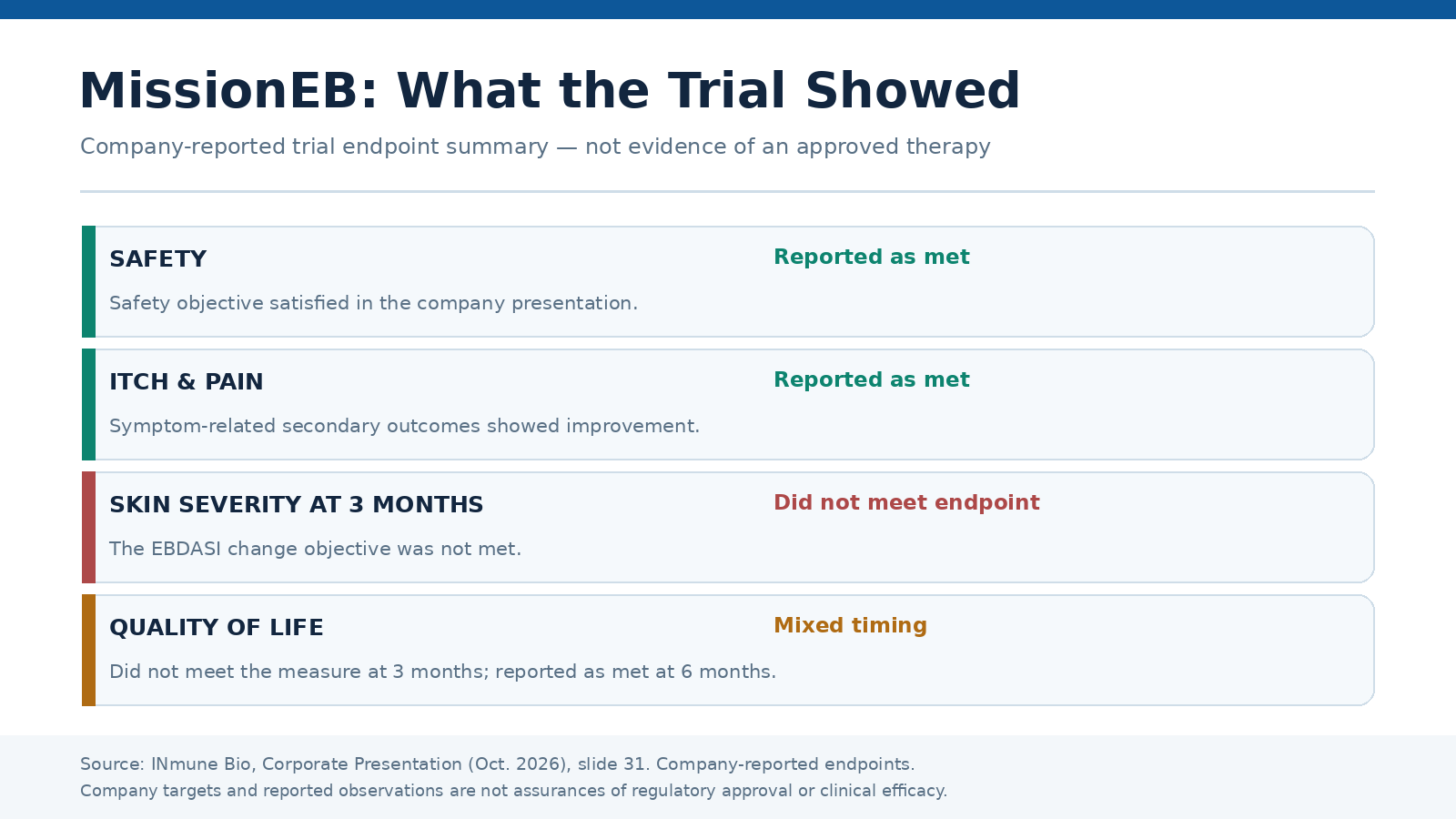 MissionEB: What the Trial Showed

Company-reported trial endpoint summary — not evidence of an approved therapy

SAFETY

Reported as met

Safety objective satisfied in the company presentation.

ITCH & PAIN

Reported as met

Symptom-related secondary outcomes showed improvement.

SKIN SEVERITY AT 3 MONTHS

Did not meet endpoint

The EBDASI change objective was not met.

QUALITY OF LIFE

Mixed timing

Did not meet the measure at 3 months; reported as met at 6 months.

Source: INmune Bio, Corporate Presentation (Oct. 2026), slide 31. Company-reported endpoints.
Company targets and reported observations are not assurances of regulatory approval or clinical efficacy.